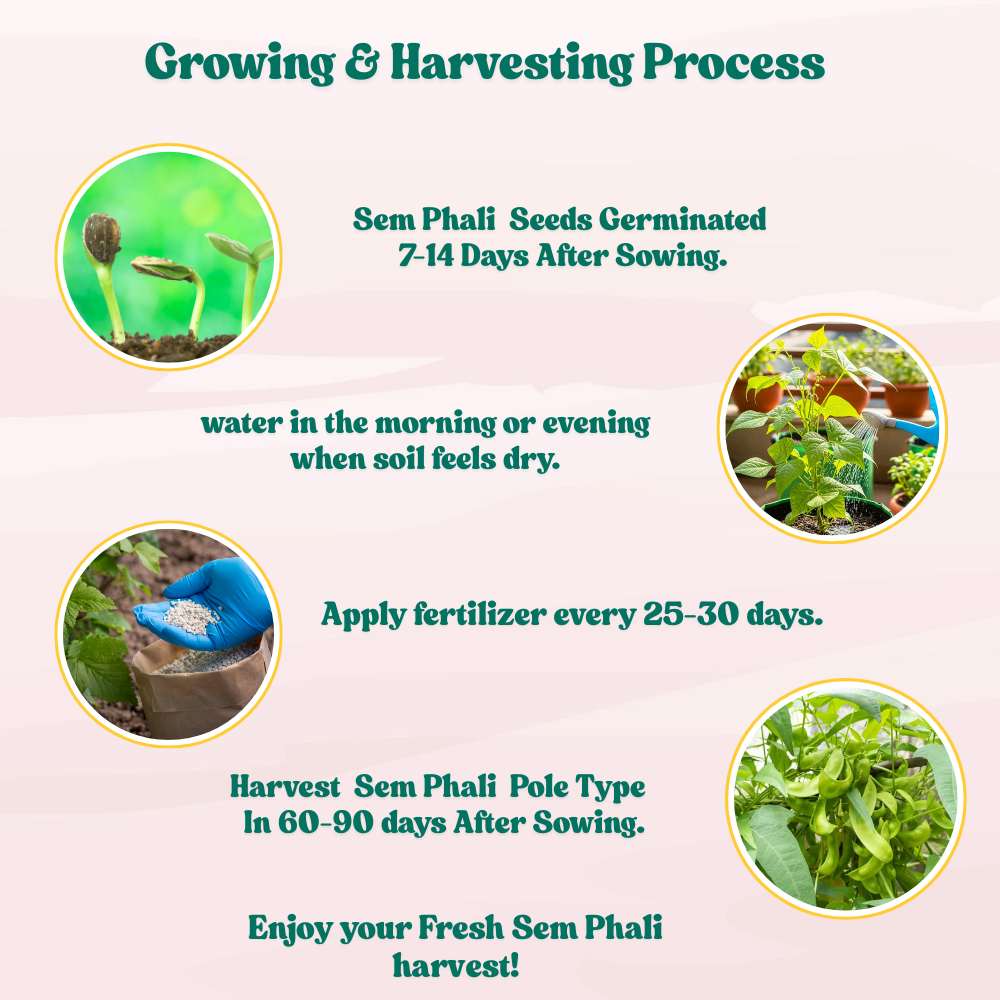 Growing & Harvesting Process

Sem Phali Seeds Germinated 7-14 Days After Sowing.

water in the morning or evening when soil feels dry.

Apply fertilizer every 25-30 days.

Harvest Sem Phali Pole Type In 60-90 days After Sowing.

Enjoy your Fresh Sem Phali harvest!